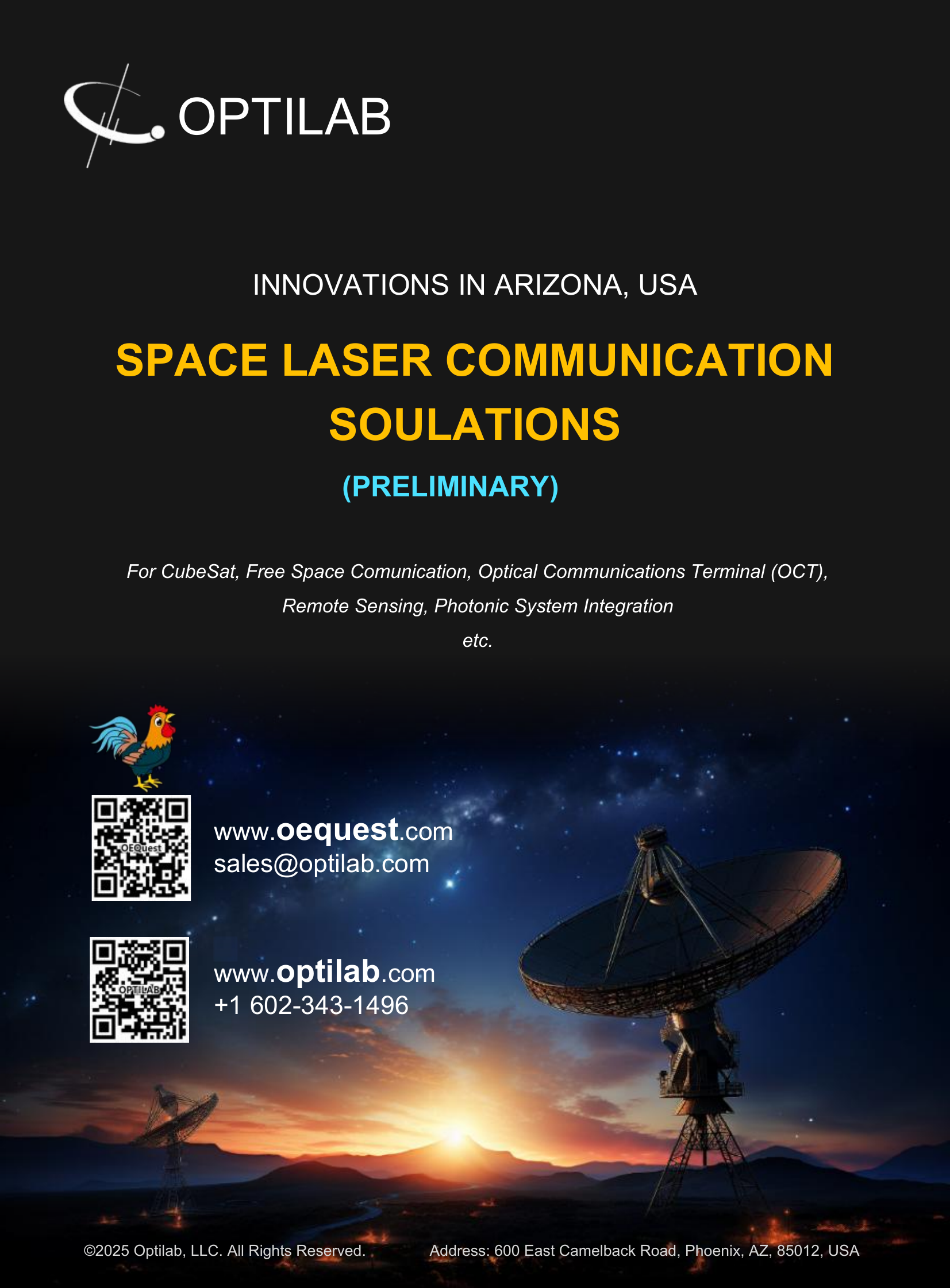 OPTILAB

INNOVATIONS IN ARIZONA, USA

SPACE LASER COMMUNICATION SOULATIONS

(PRELIMINARY)

For CubeSat, Free Space Comunication, Optical Communications Terminal (OCT), Remote Sensing, Photonic System Integration etc.

OEQuest

www.oequest.com
sales@optilab.com

OPTILAB

www.optilab.com
+1 602-343-1496

©2025 Optilab, LLC. All Rights Reserved.

Address: 600 East Camelback Road, Phoenix, AZ, 85012, USA